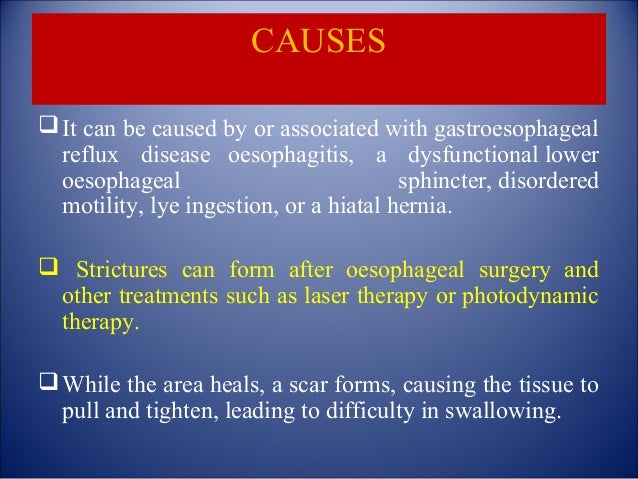 CAUSES

❑ It can be caused by or associated with gastroesophageal reflux disease oesophagitis, a dysfunctional lower oesophageal sphincter, disordered motility, lye ingestion, or a hiatal hernia.

❑ Strictures can form after oesophageal surgery and other treatments such as laser therapy or photodynamic therapy.

❑ While the area heals, a scar forms, causing the tissue to pull and tighten, leading to difficulty in swallowing.